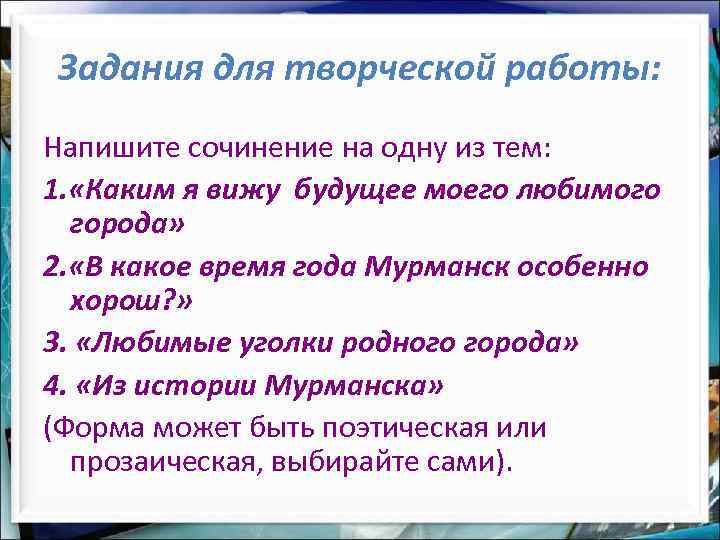 Задания для творческой работы:

Напишите сочинение на одну из тем:

1.«Каким я вижу будущее моего любимого города»

2.«В какое время года Мурманск особенно хорош?»

3. «Любимые уголки родного города»

4. «Из истории Мурманска»

(Форма может быть поэтическая или прозаическая, выбирайте сами).